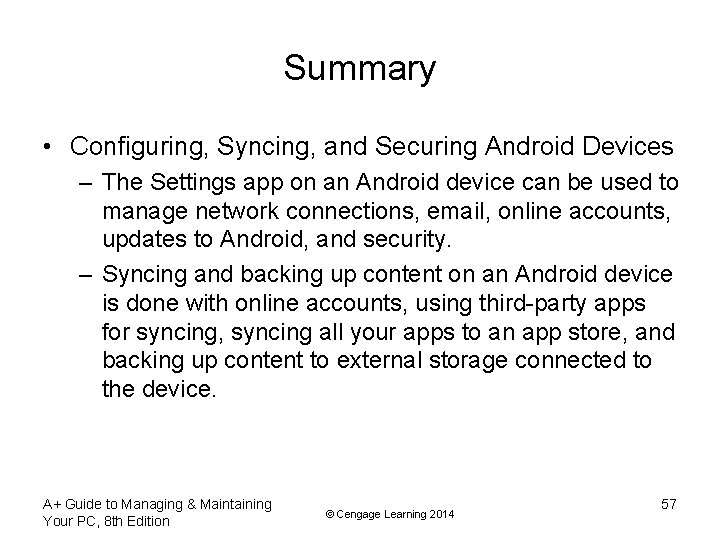 Summary

• Configuring, Syncing, and Securing Android Devices

– The Settings app on an Android device can be used to manage network connections, email, online accounts, updates to Android, and security.

– Syncing and backing up content on an Android device is done with online accounts, using third-party apps for syncing, syncing all your apps to an app store, and backing up content to external storage connected to the device.

A+ Guide to Managing & Maintaining Your PC, 8th Edition

© Cengage Learning 2014

57